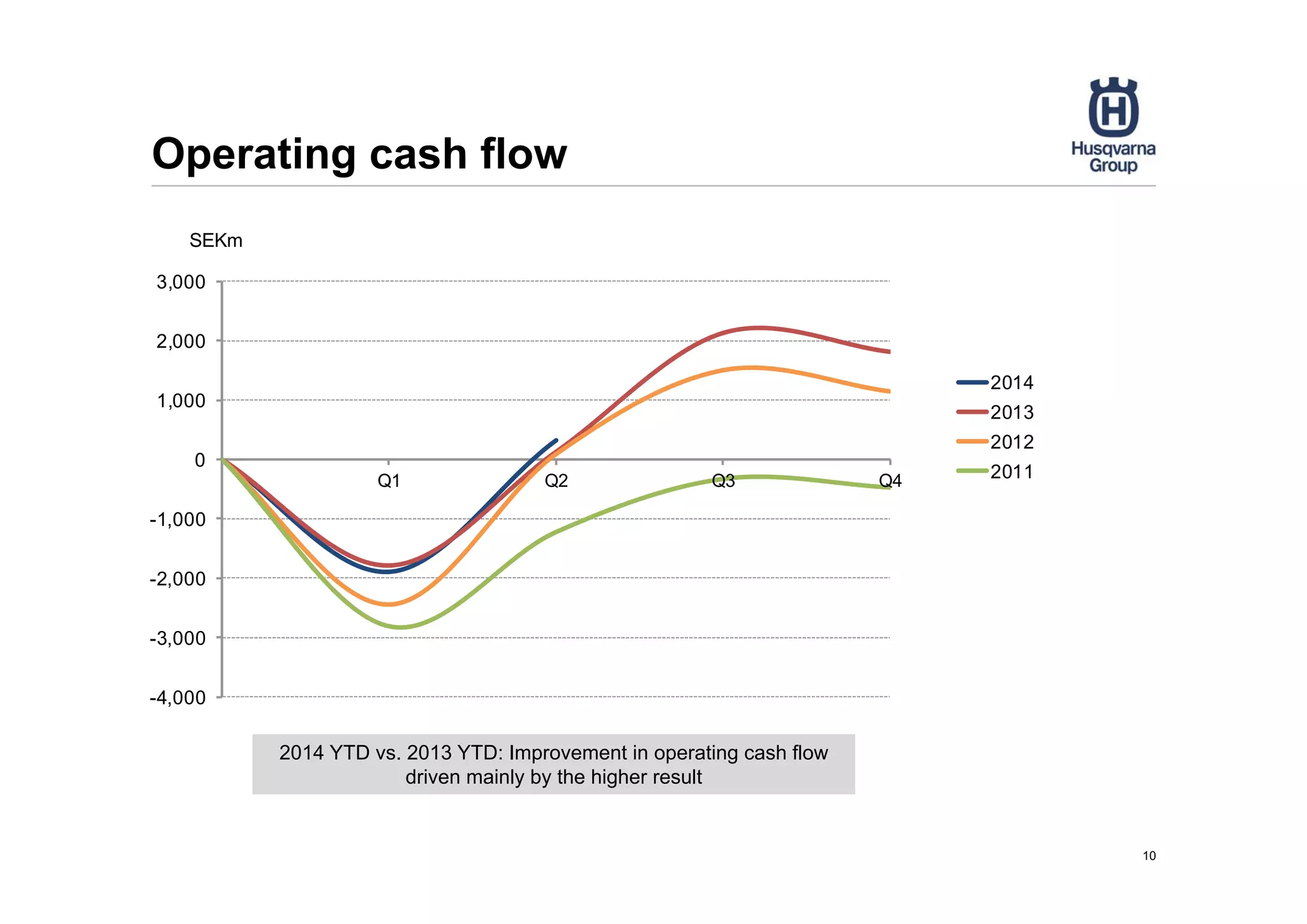 Operating cash flow

Husqvarna Group

SEKm

3,000
2,000
1,000
0
-1,000
-2,000
-3,000
-4,000

Q1
Q2
Q3
Q4

2014
2013
2012
2011

2014 YTD vs. 2013 YTD: Improvement in operating cash flow driven mainly by the higher result

10